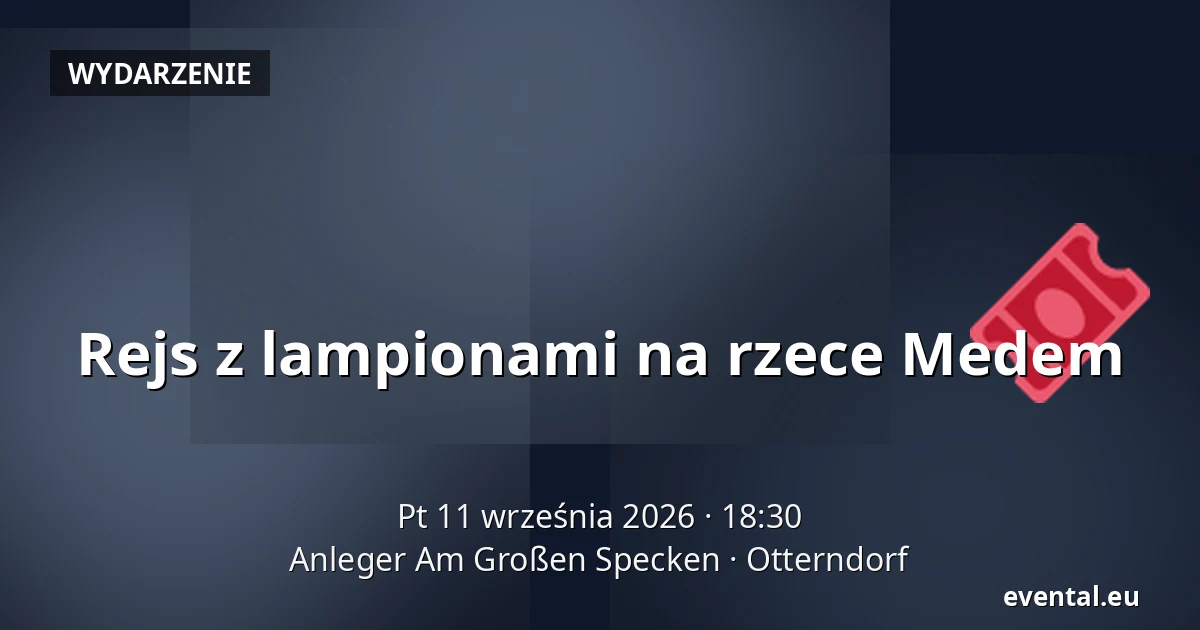 WYDARZENIE

Rejs z lampionami na rzece Medem

Pt 11 września 2026 · 18:30
Anleger Am Großen Specken · Otterndorf

evental.eu